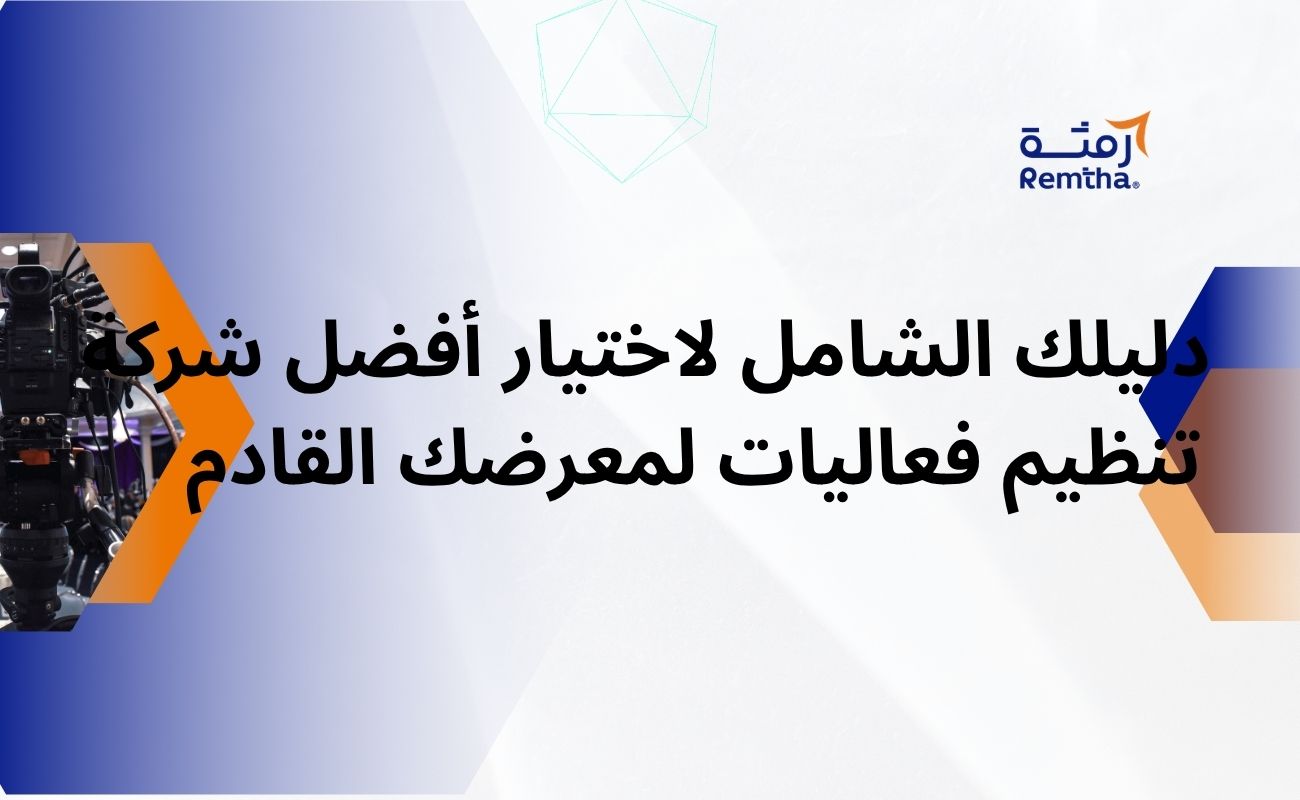 رمثة
Remtha®

دليلك الشامل لاختيار أفضل شركة تنظيم فعاليات لمعرضك القادم